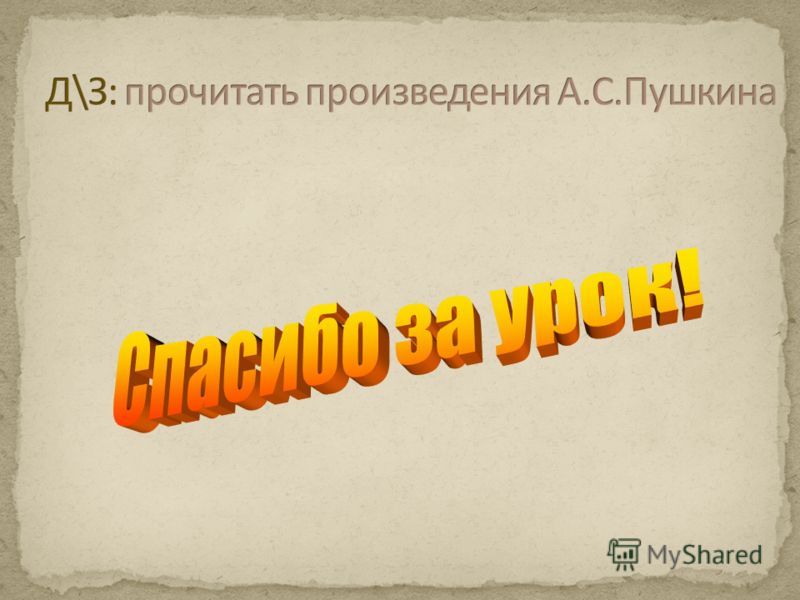 Д\З: прочитать произведения А.С.Пушкина

Спасибо за урок!

MyShared